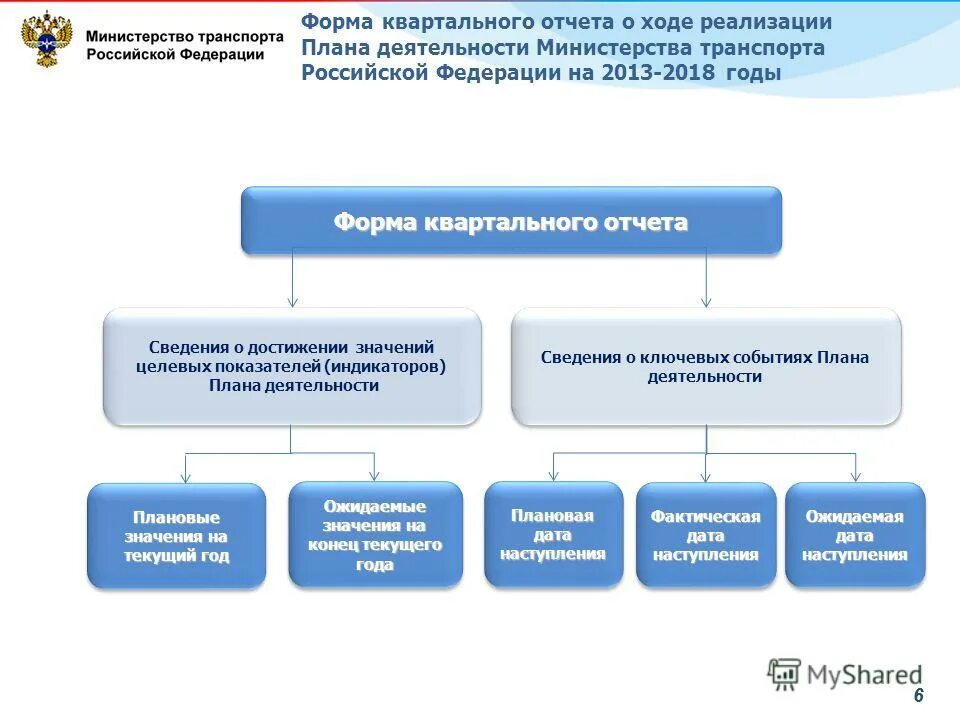 Министерство транспорта Российской Федерации

Форма квартального отчета о ходе реализации Плана деятельности Министерства транспорта Российской Федерации на 2013-2018 годы

Форма квартального отчета

Сведения о достижении значений целевых показателей (индикаторов) Плана деятельности

Сведения о ключевых событиях Плана деятельности

Плановые значения на текущий год

Ожидаемые значения на конец текущего года

Плановая дата наступления

Фактическая дата наступления

Ожидаемая дата наступления

MyShared

6